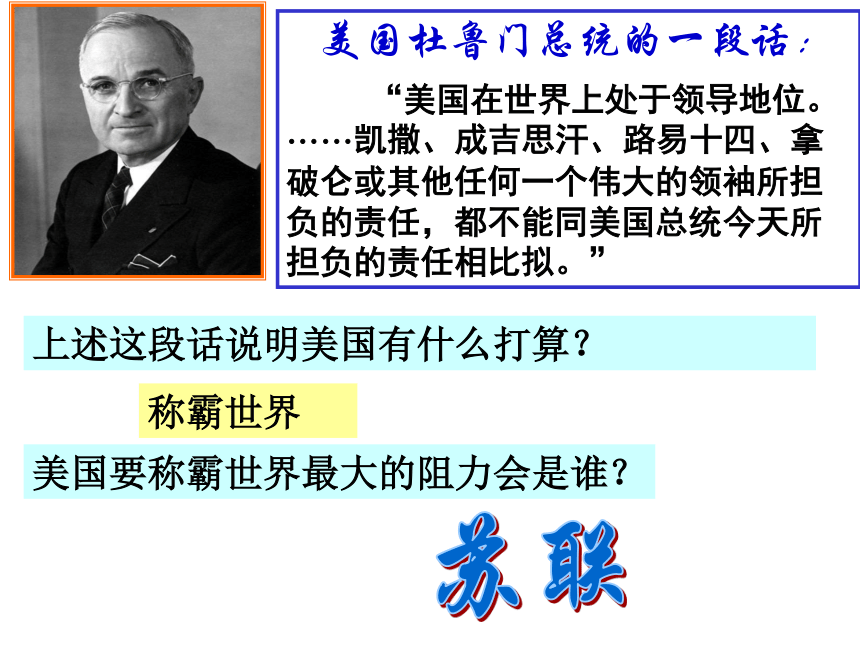 美国杜鲁门总统的一段话：

“美国在世界上处于领导地位。……凯撒、成吉思汗、路易十四、拿破仑或其他任何一个伟大的领袖所担负的责任，都不能同美国总统今天所担负的责任相比拟。”

上述这段话说明美国有什么打算？

称霸世界

美国要称霸世界最大的阻力会是谁？

苏联